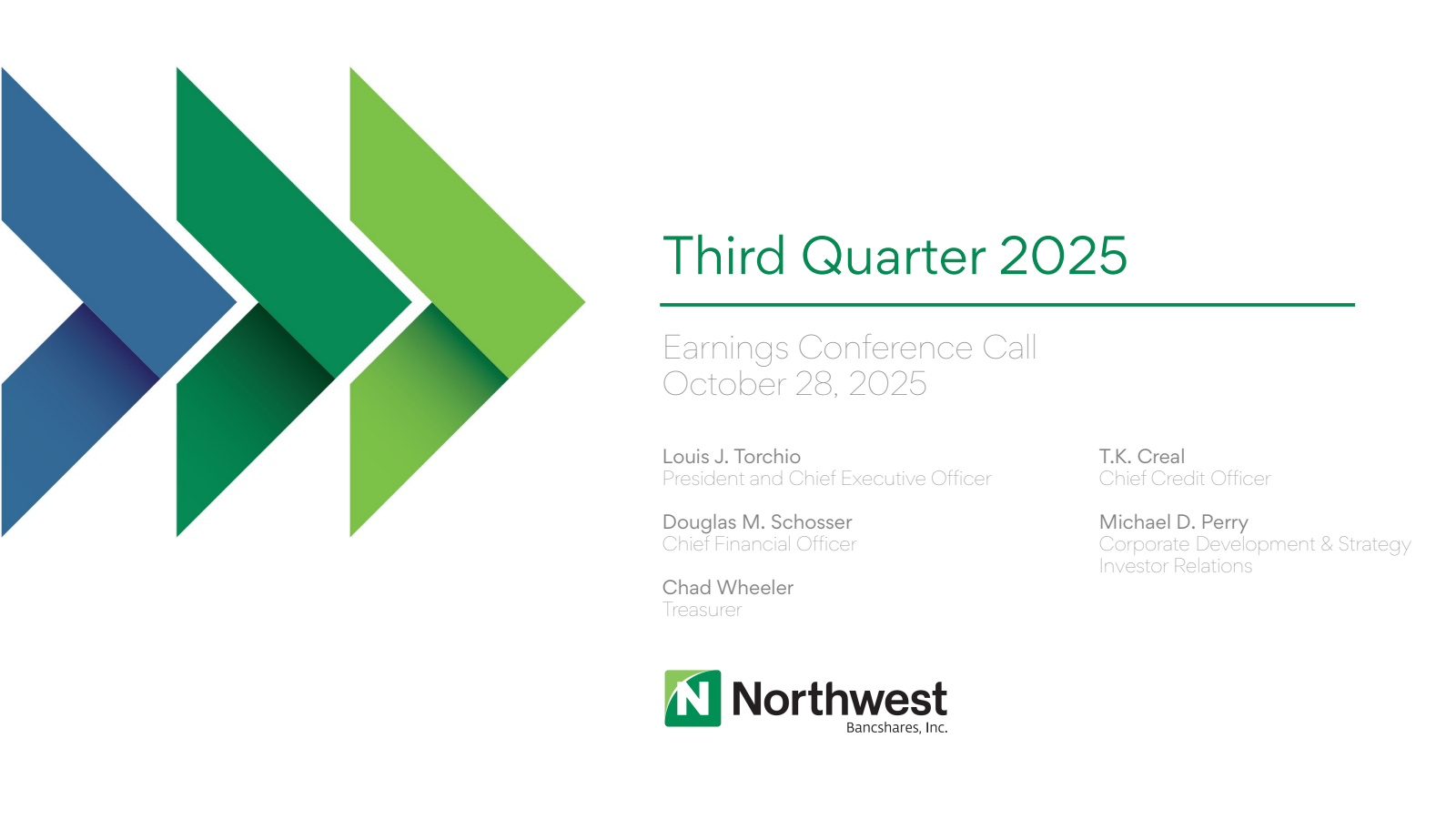 Third Quarter 2025

Earnings Conference Call
October 28, 2025

Louis J. Torchio
President and Chief Executive Officer

Douglas M. Schosser
Chief Financial Officer

Chad Wheeler
Treasurer

T.K. Creal
Chief Credit Officer

Michael D. Perry
Corporate Development & Strategy
Investor Relations

N Northwest
Bancshares, Inc.